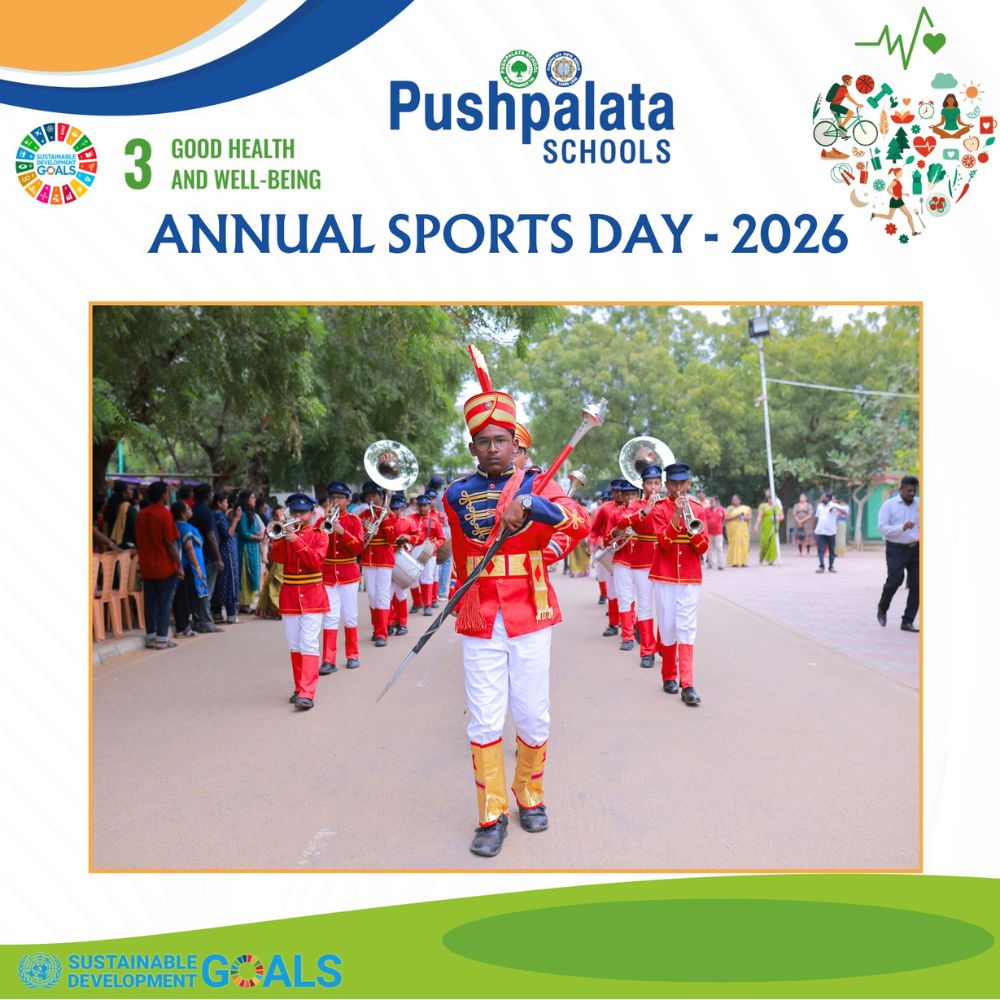 Pushpalata SCHOOLS

SUSTAINABLE DEVELOPMENT GOALS

3 GOOD HEALTH AND WELL-BEING

ANNUAL SPORTS DAY - 2026

SUSTAINABLE DEVELOPMENT GOALS